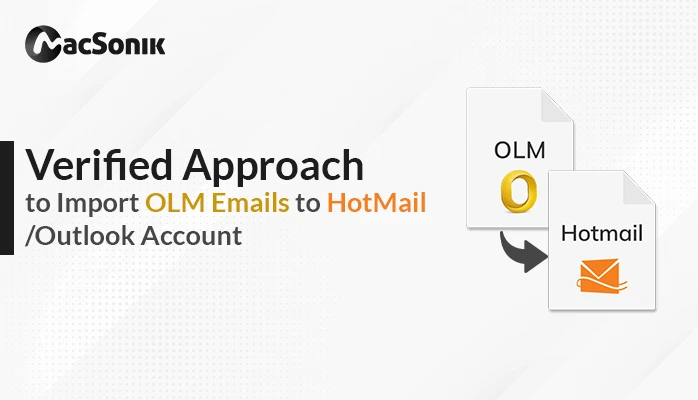 MacSonik

Verified Approach
to Import OLM Emails to HotMail /Outlook Account

OLM

Hotmail